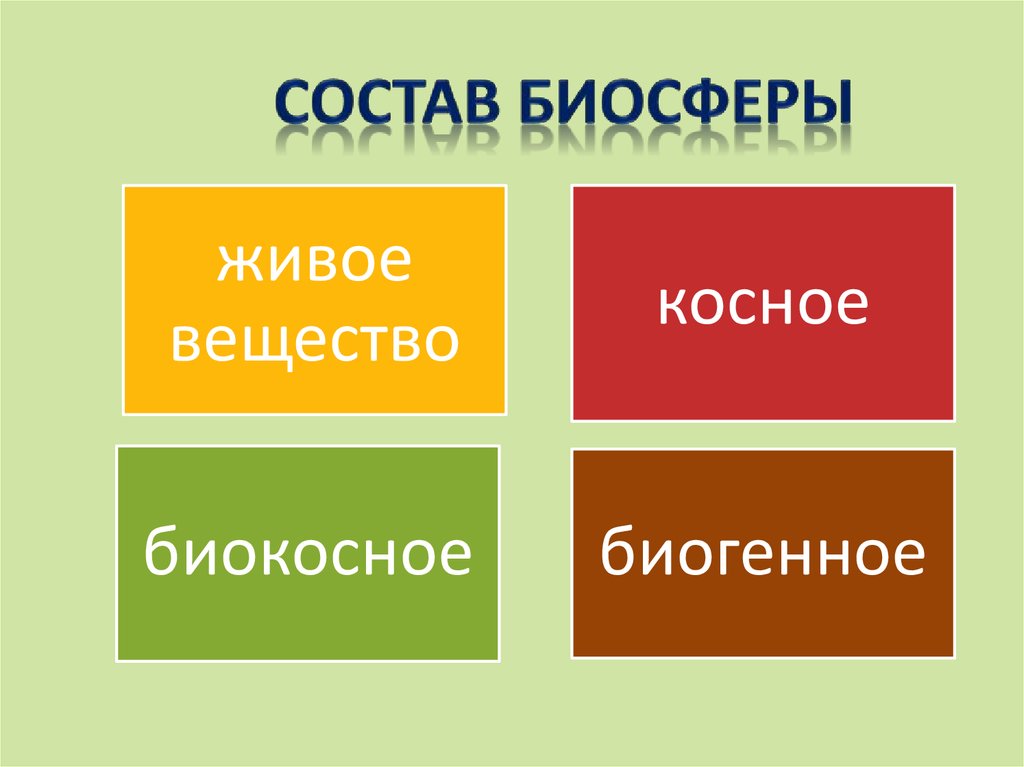 СОСТАВ БИОСФЕРЫ

живое вещество

косное

биокосное

биогенное